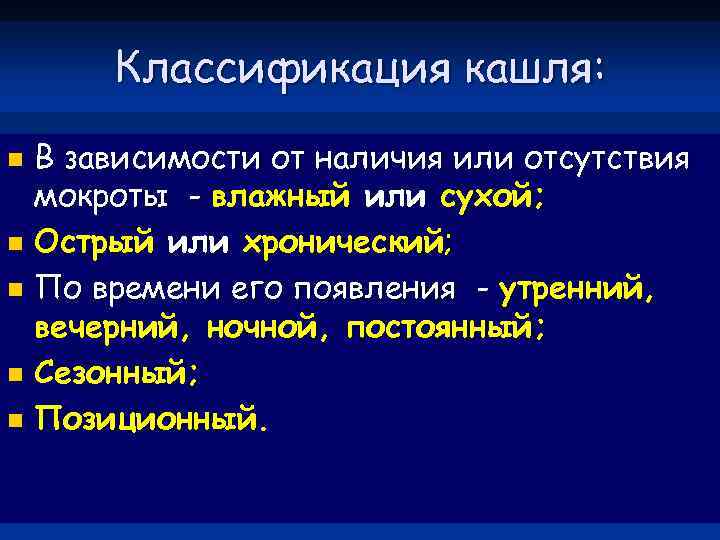 Классификация кашля:

- В зависимости от наличия или отсутствия мокроты - влажный или сухой;
- Острый или хронический;
- По времени его появления - утренний, вечерний, ночной, постоянный;
- Сезонный;
- Позиционный.